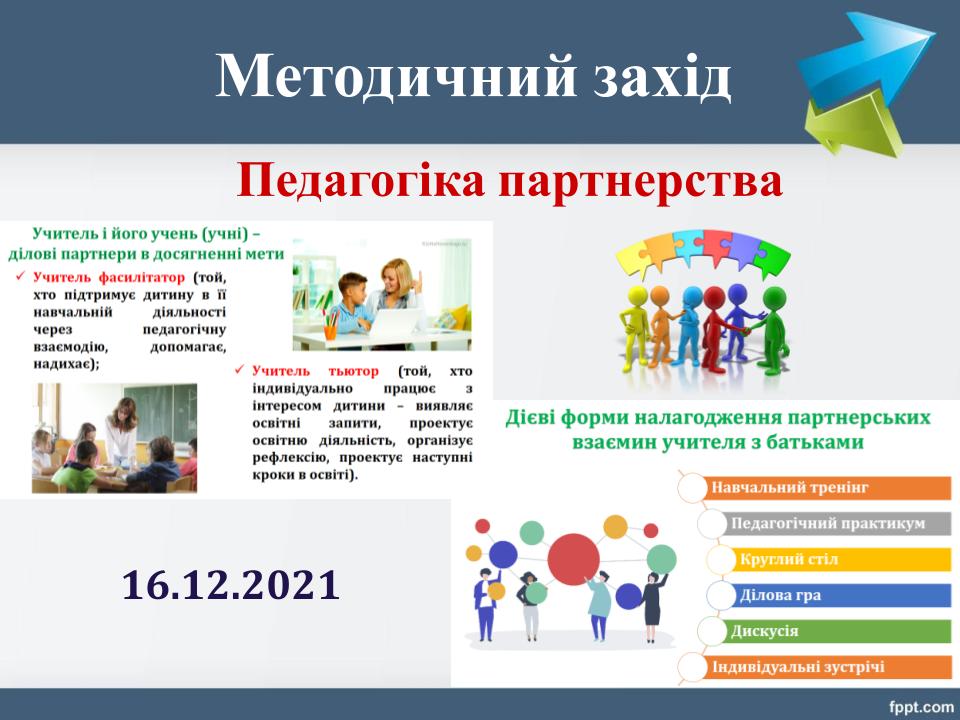 Методичний захід

Педагогіка партнерства

Учитель і його учень (учні) – ділові партнери в досягненні мети

✓ Учитель фасилітатор (той, хто підтримує дитину в її навчальній діяльності через педагогічну взаємодію, допомагає, надихає);

✓ Учитель тьютор (той, хто індивідуально працює з інтересом дитини – виявляє освітні запити, проектує освітню діяльність, організує рефлексію, проектує наступні кроки в освіті).

Дієві форми налагодження партнерських взаємин учителя з батьками

Навчальний тренінг
Педагогічний практикум
Круглий стіл
Ділова гра
Дискусія
Індивідуальні зустрічі

16.12.2021

fppt.com